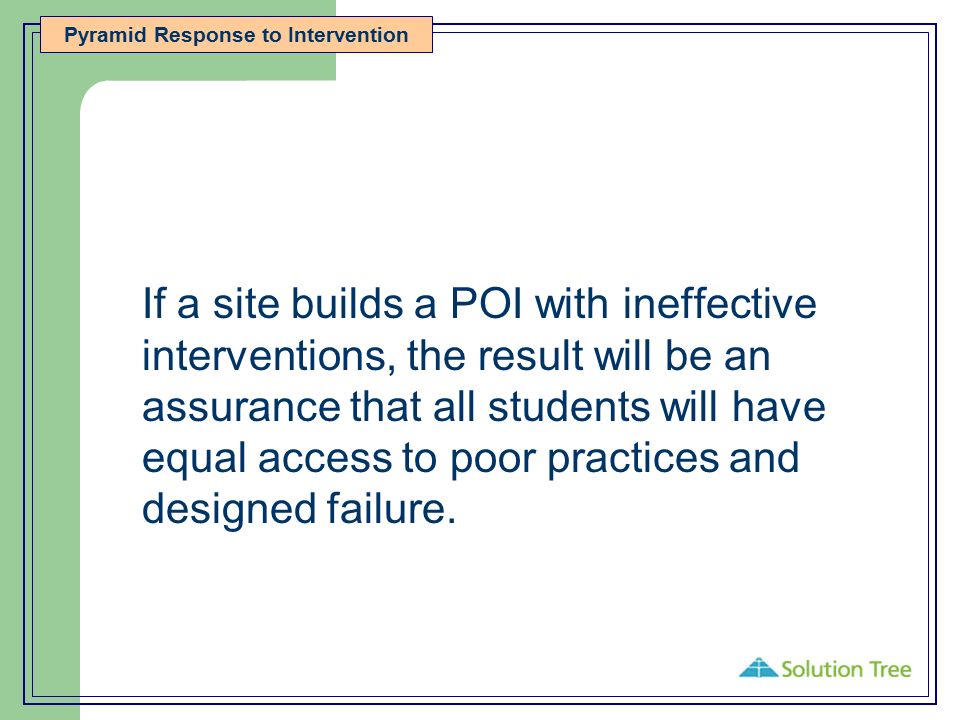 Pyramid Response to Intervention

If a site builds a POI with ineffective interventions, the result will be an assurance that all students will have equal access to poor practices and designed failure.

Solution Tree